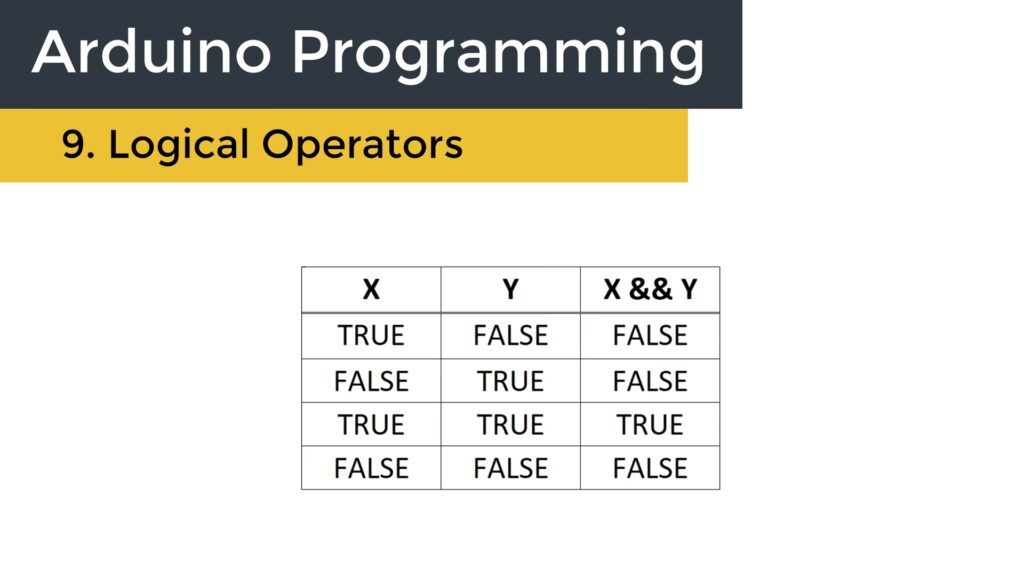 Arduino Programming

9. Logical Operators

| X | Y | X && Y |
|---|---|---|
| TRUE | FALSE | FALSE |
| FALSE | TRUE | FALSE |
| TRUE | TRUE | TRUE |
| FALSE | FALSE | FALSE |